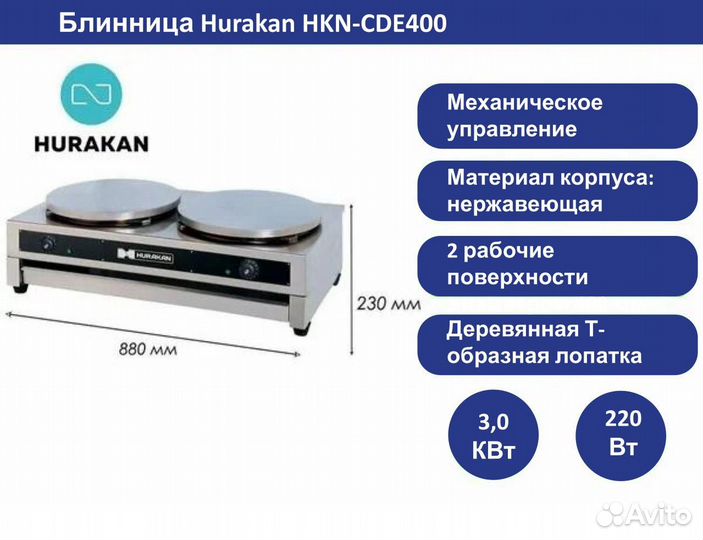 Блинница Hurakan HKN-CDE400

HURAKAN

HURAKAN

230 мм

880 мм

Механическое управление

Материал корпуса: нержавеющая

2 рабочие поверхности

Деревянная Т-образная лопатка

3,0 КВт

220 Вт

Avito